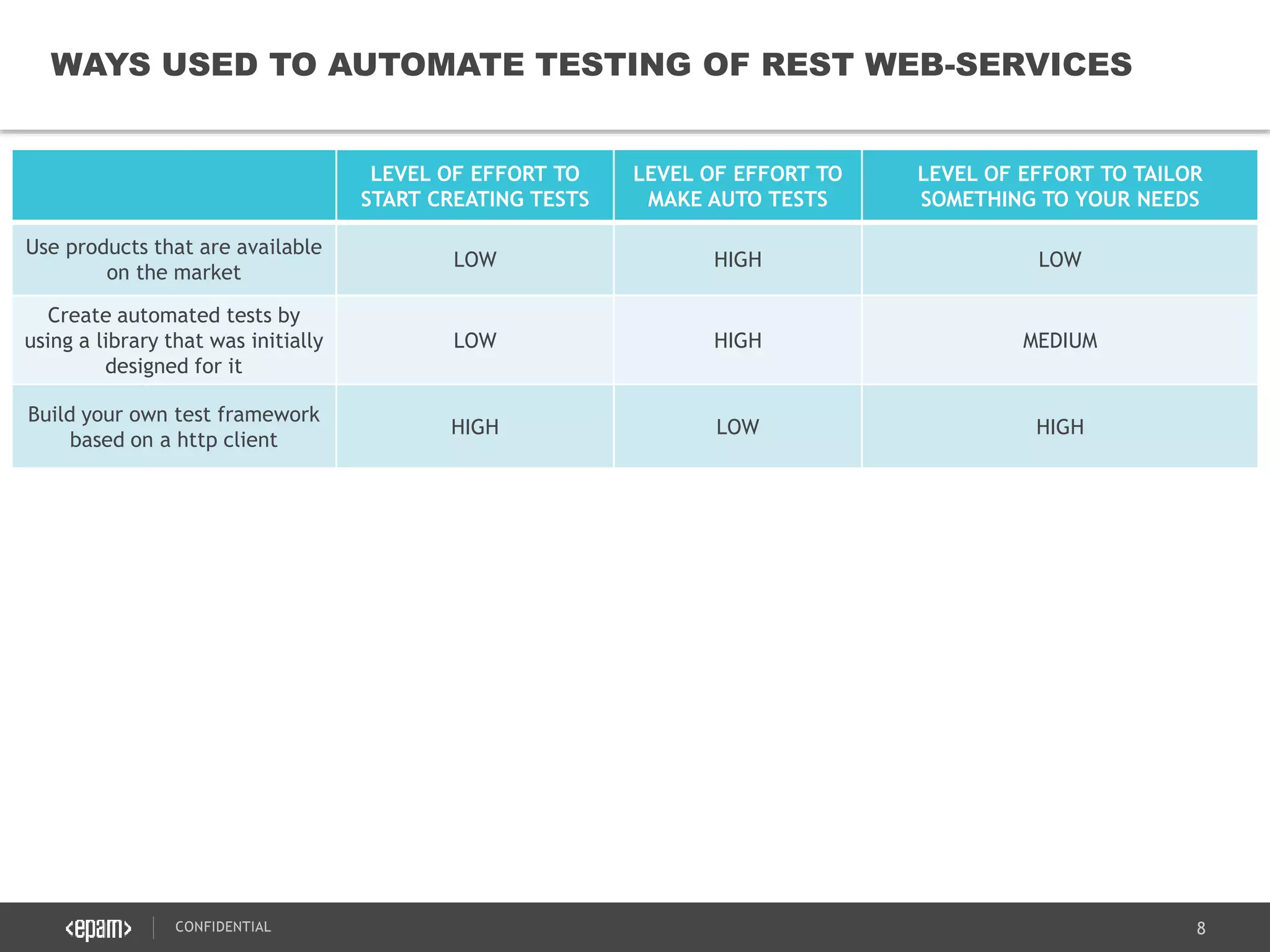 WAYS USED TO AUTOMATE TESTING OF REST WEB-SERVICES

| | LEVEL OF EFFORT TO START CREATING TESTS | LEVEL OF EFFORT TO MAKE AUTO TESTS | LEVEL OF EFFORT TO TAILOR SOMETHING TO YOUR NEEDS |
|---|---|---|---|
| Use products that are available on the market | LOW | HIGH | LOW |
| Create automated tests by using a library that was initially designed for it | LOW | HIGH | MEDIUM |
| Build your own test framework based on a http client | HIGH | LOW | HIGH |

<epam> CONFIDENTIAL 8